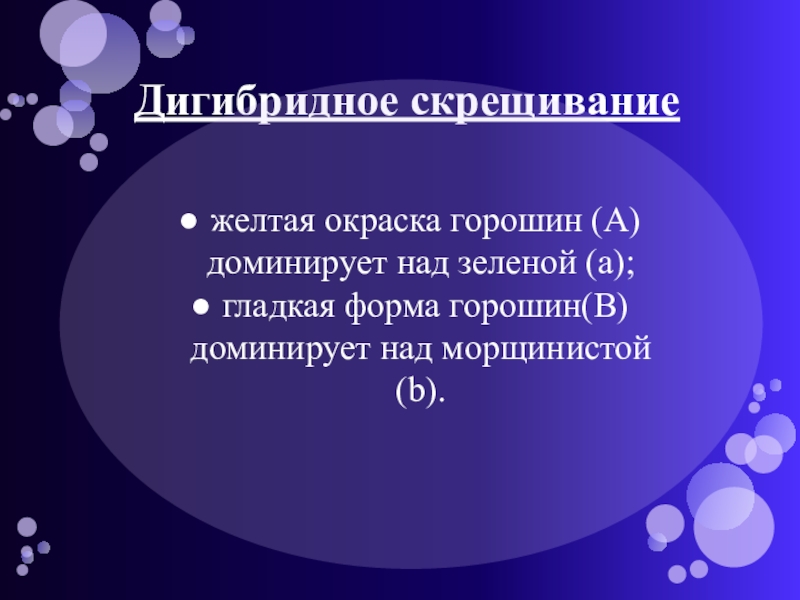 Дигибридное скрещивание

● желтая окраска горошин (А) доминирует над зеленой (а);
● гладкая форма горошин(В) доминирует над морщинистой (b).